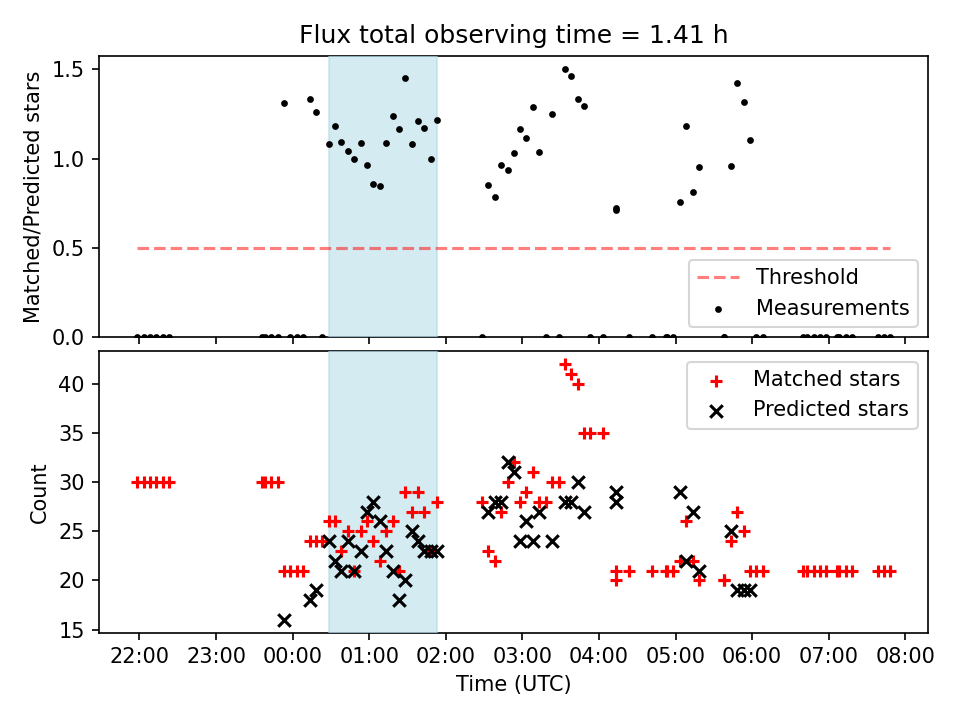 Flux total observing time = 1.41 h

Matched/Predicted stars

1.5
1.0
0.5
0.0

Threshold
Measurements

Count

40
35
30
25
20
15

Matched stars
Predicted stars

22:00 23:00 00:00 01:00 02:00 03:00 04:00 05:00 06:00 07:00 08:00

Time (UTC)